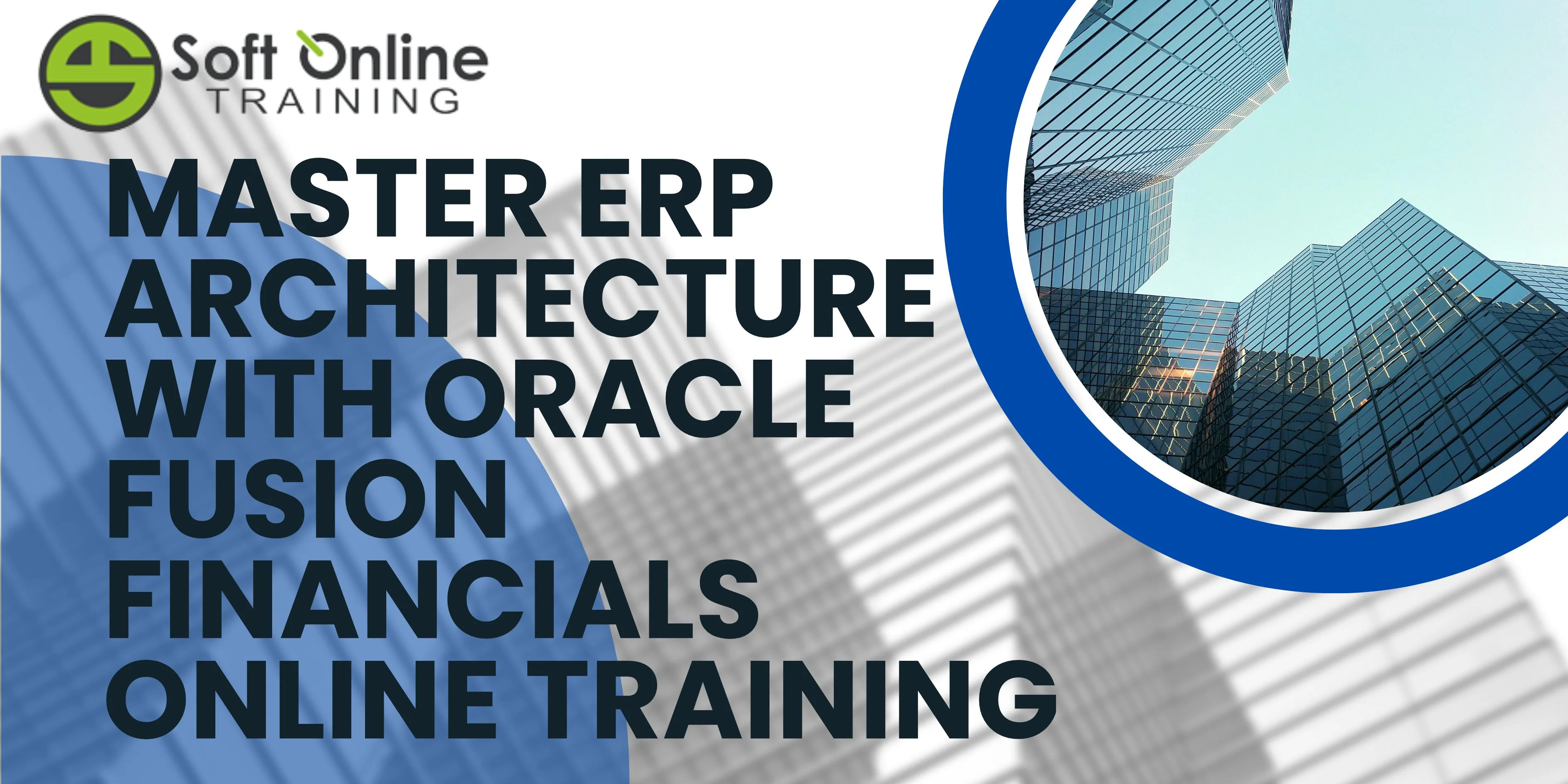 Soft Online
TRAINING

MASTER ERP ARCHITECTURE WITH ORACLE FUSION FINANCIALS ONLINE TRAINING